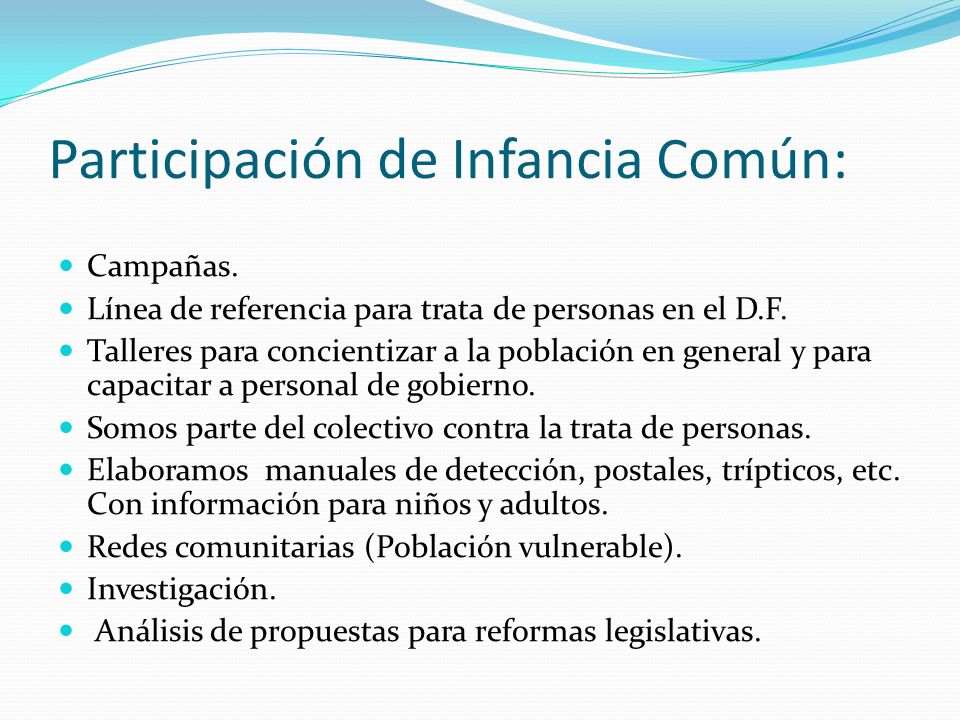 Participación de Infancia Común:

- Campañas.
- Línea de referencia para trata de personas en el D.F.
- Talleres para concientizar a la población en general y para capacitar a personal de gobierno.
- Somos parte del colectivo contra la trata de personas.
- Elaboramos manuales de detección, postales, trípticos, etc. Con información para niños y adultos.
- Redes comunitarias (Población vulnerable).
- Investigación.
- Análisis de propuestas para reformas legislativas.